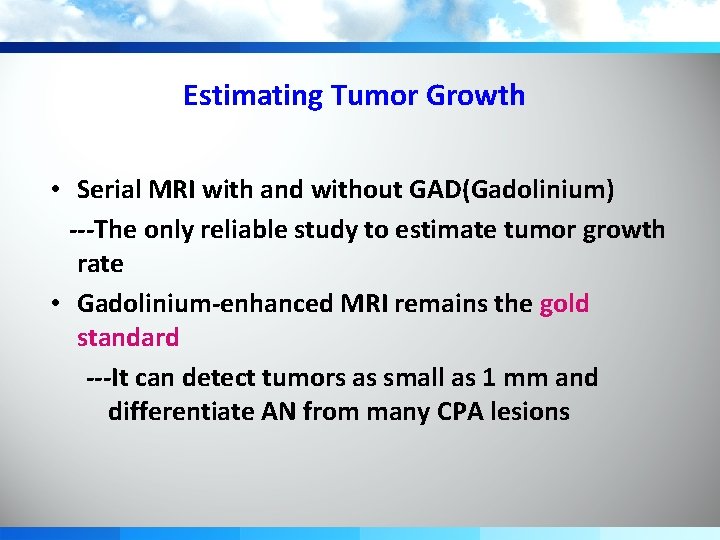 Estimating Tumor Growth

• Serial MRI with and without GAD(Gadolinium)
---The only reliable study to estimate tumor growth rate
• Gadolinium-enhanced MRI remains the gold standard
---It can detect tumors as small as 1 mm and differentiate AN from many CPA lesions